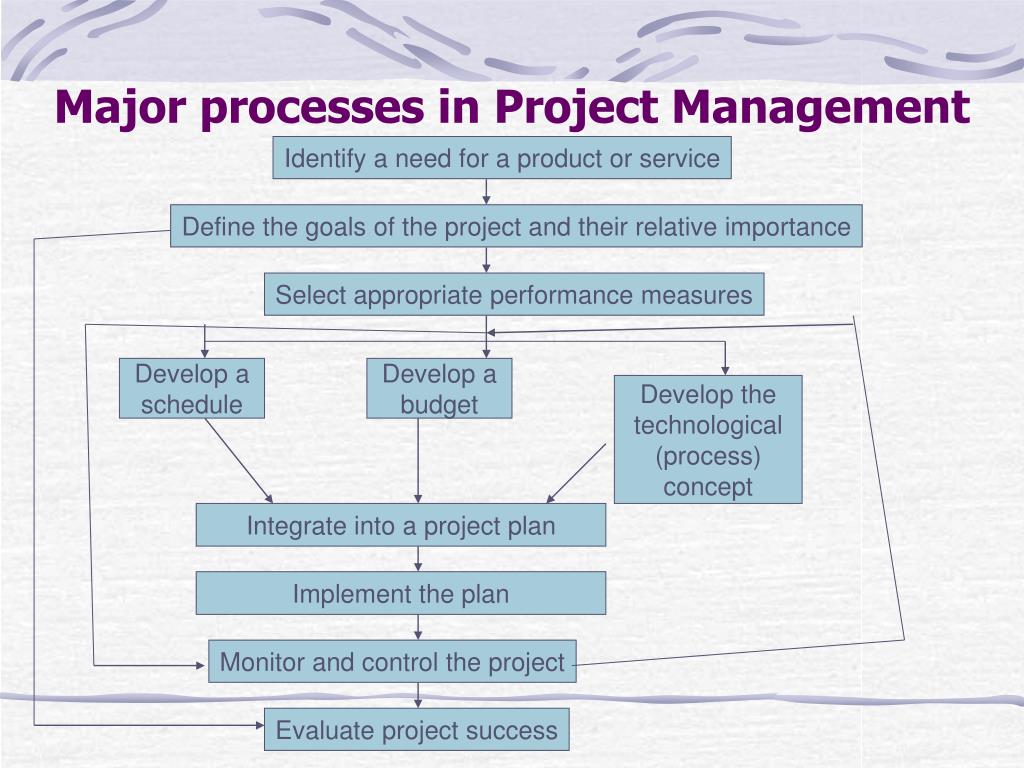 Major processes in Project Management

Identify a need for a product or service

Define the goals of the project and their relative importance

Select appropriate performance measures

Develop a schedule

Develop a budget

Develop the technological (process) concept

Integrate into a project plan

Implement the plan

Monitor and control the project

Evaluate project success